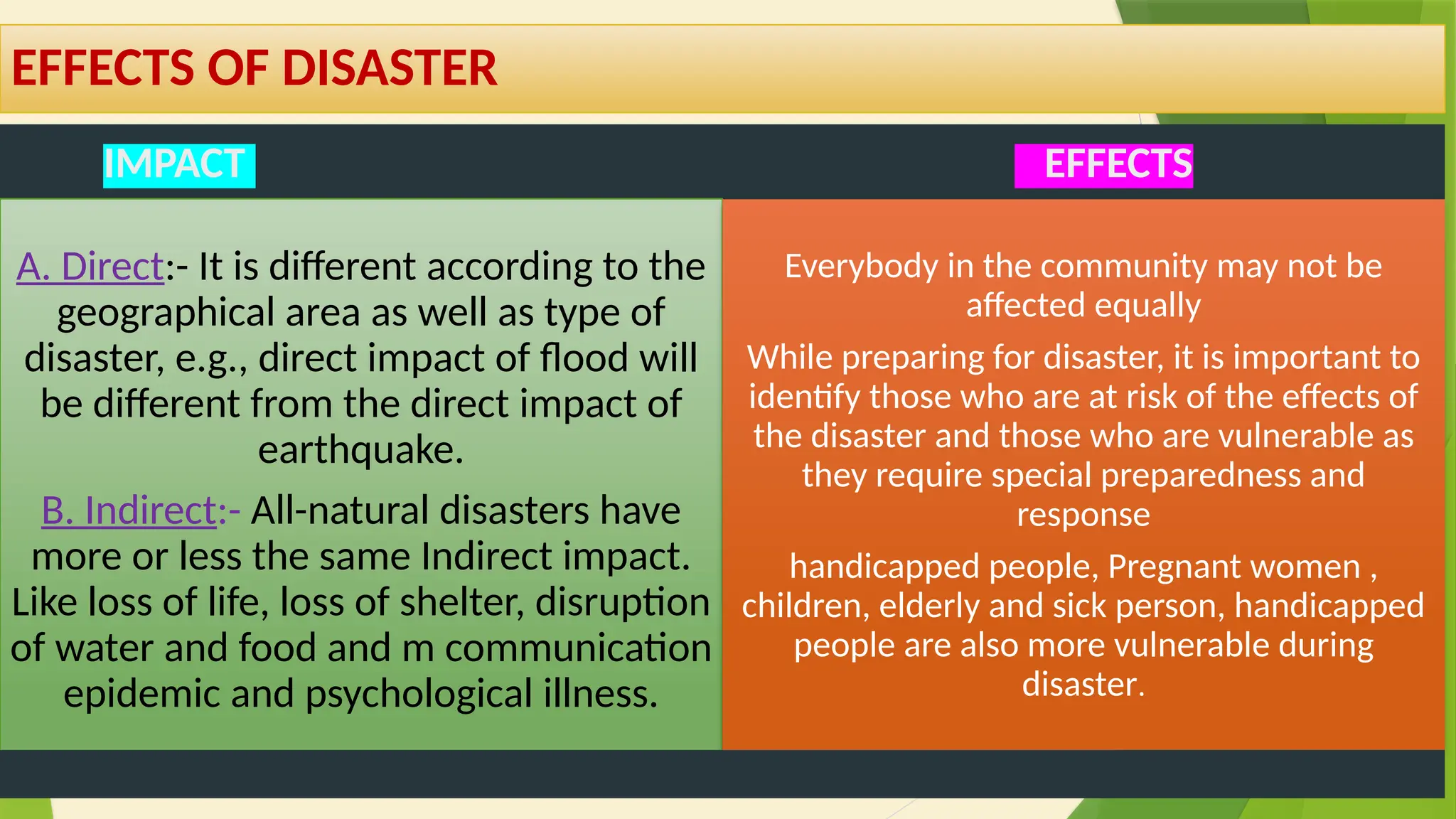 EFFECTS OF DISASTER

IMPACT

A. Direct:- It is different according to the geographical area as well as type of disaster, e.g., direct impact of flood will be different from the direct impact of earthquake.

B. Indirect:- All-natural disasters have more or less the same Indirect impact. Like loss of life, loss of shelter, disruption of water and food and m communication epidemic and psychological illness.

EFFECTS

Everybody in the community may not be affected equally

While preparing for disaster, it is important to identify those who are at risk of the effects of the disaster and those who are vulnerable as they require special preparedness and response

handicapped people, Pregnant women , children, elderly and sick person, handicapped people are also more vulnerable during disaster.